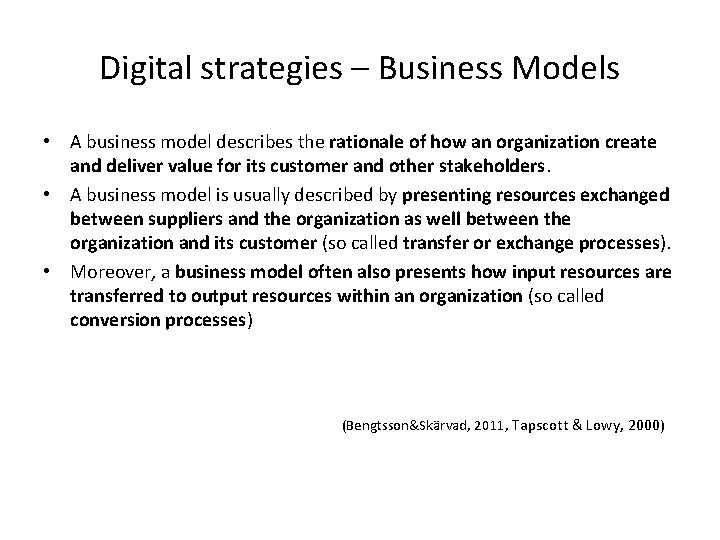 Digital strategies – Business Models

• A business model describes the rationale of how an organization create and deliver value for its customer and other stakeholders.
• A business model is usually described by presenting resources exchanged between suppliers and the organization as well between the organization and its customer (so called transfer or exchange processes).
• Moreover, a business model often also presents how input resources are transferred to output resources within an organization (so called conversion processes)

(Bengtsson&Skärvad, 2011, Tapscott & Lowy, 2000)